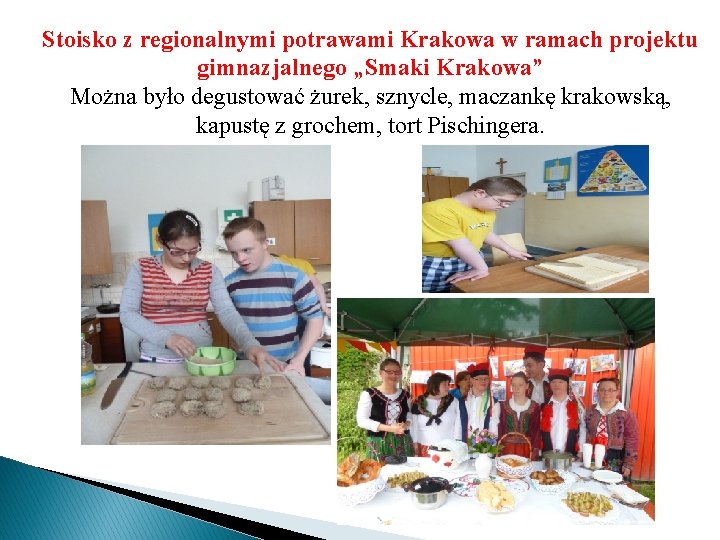 Stoisko z regionalnymi potrawami Krakowa w ramach projektu gimnazjalnego „Smaki Krakowa”

Można było degustować żurek, sznycle, maczankę krakowską, kapustę z grochem, tort Pischingera.